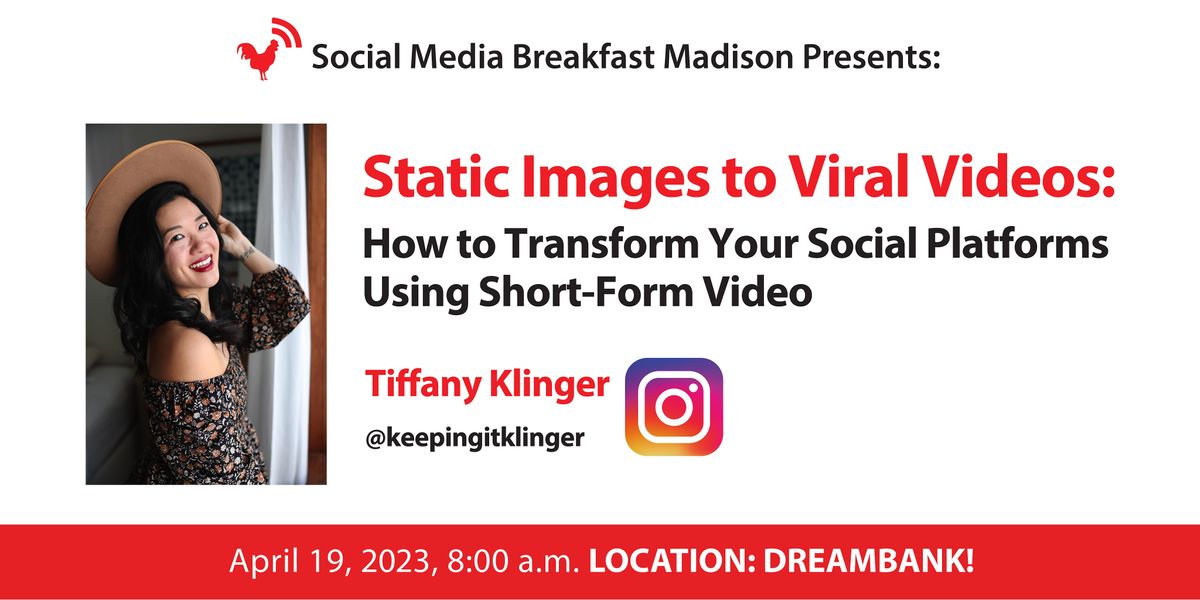 Social Media Breakfast Madison Presents:

Static Images to Viral Videos:

How to Transform Your Social Platforms Using Short-Form Video

Tiffany Klinger

@keepingitklinger

April 19, 2023, 8:00 a.m. LOCATION: DREAMBANK!